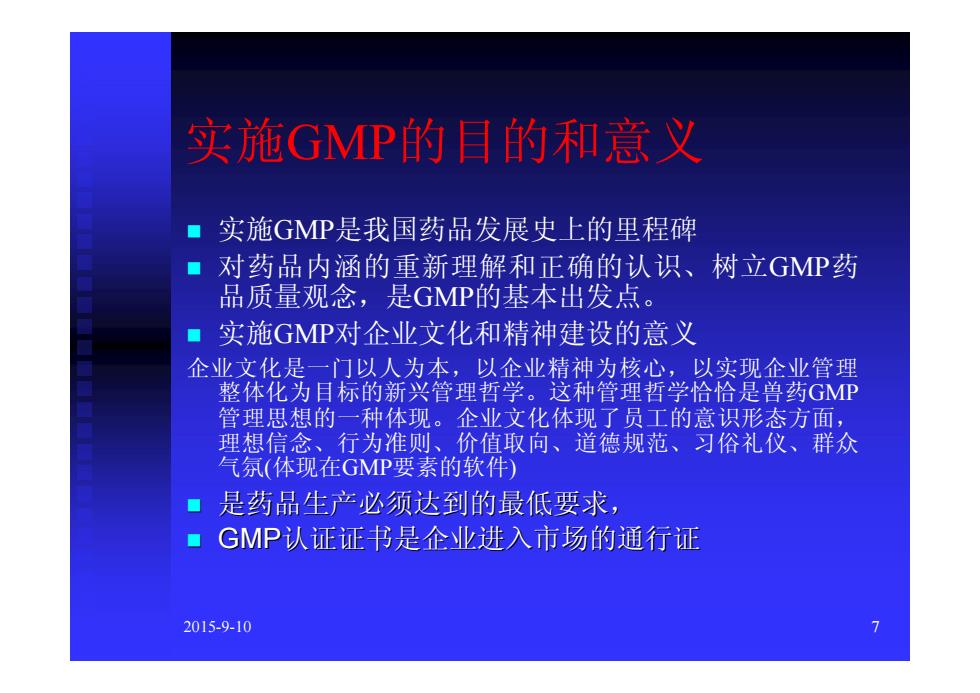 实施GMP的目的和意义

■ 实施GMP是我国药品发展史上的里程碑

■ 对药品内涵的重新理解和正确的认识、树立GMP药品质量观念，是GMP的基本出发点。

■ 实施GMP对企业文化和精神建设的意义

企业文化是一门以人为本，以企业精神为核心，以实现企业管理整体化为目标的新兴管理哲学。这种管理哲学恰恰是兽药GMP管理思想的一种体现。企业文化体现了员工的意识形态方面，理想信念、行为准则、价值取向、道德规范、习俗礼仪、群众气氛(体现在GMP要素的软件)

■ 是药品生产必须达到的最低要求，

■ GMP认证证书是企业进入市场的通行证

2015-9-10

7